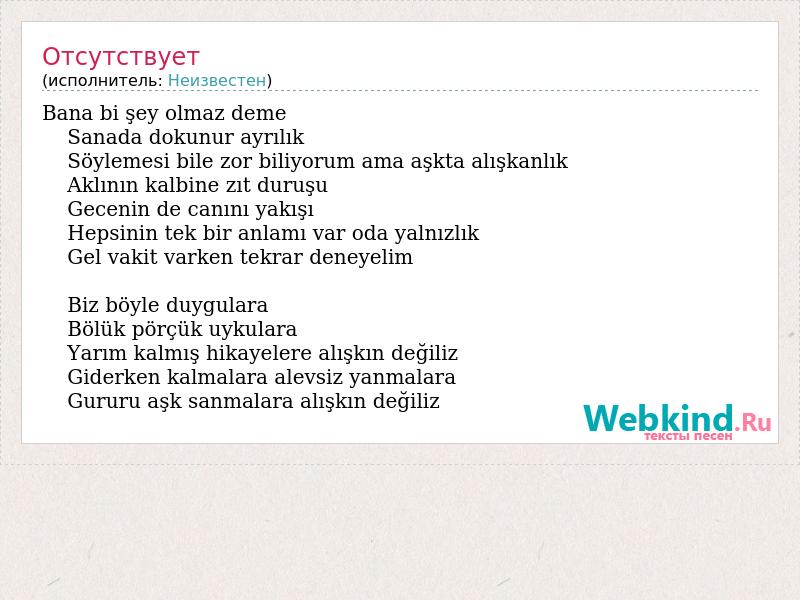 Отсутствует
(исполнитель: Неизвестен)

Bana bi şey olmaz deme
Sanada dokunur ayrılık
Söylemesi bile zor biliyorum ama aşkta alışkanlık
Aklının kalbine zıt duruşu
Gecenin de canını yakışı
Hepsinin tek bir anlamı var oda yalnızlık
Gel vakit varken tekrar deneyelim

Biz böyle duygulara
Bölük pörçük uykulara
Yarım kalmış hikayelere alışkın değiliz
Giderken kalmalara alevsiz yanmalara
Gururu aşk sanmalara alışkın değiliz

Webkind.Ru
тексты песен